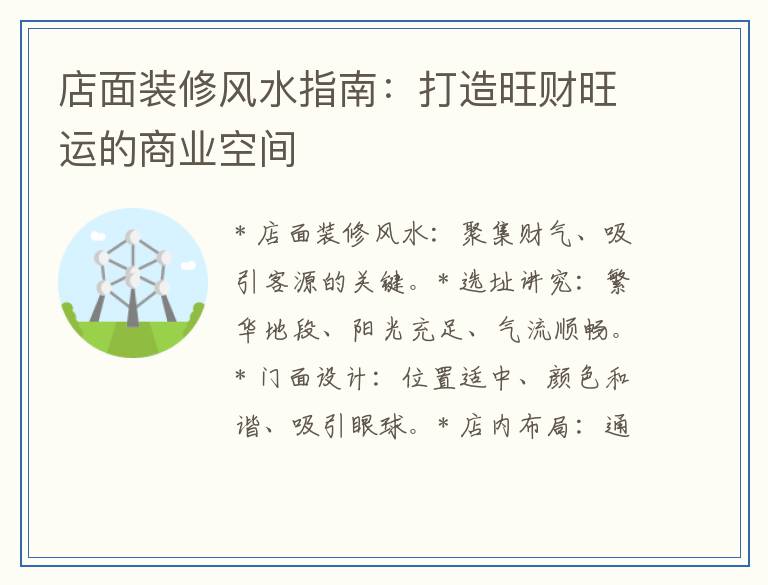 店面装修风水指南：打造旺财旺运的商业空间

* 店面装修风水：聚集财气、吸引客源的关键。* 选址讲究：繁华地段、阳光充足、气流顺畅。* 门面设计：位置适中、颜色和谐、吸引眼球。* 店内布局：通